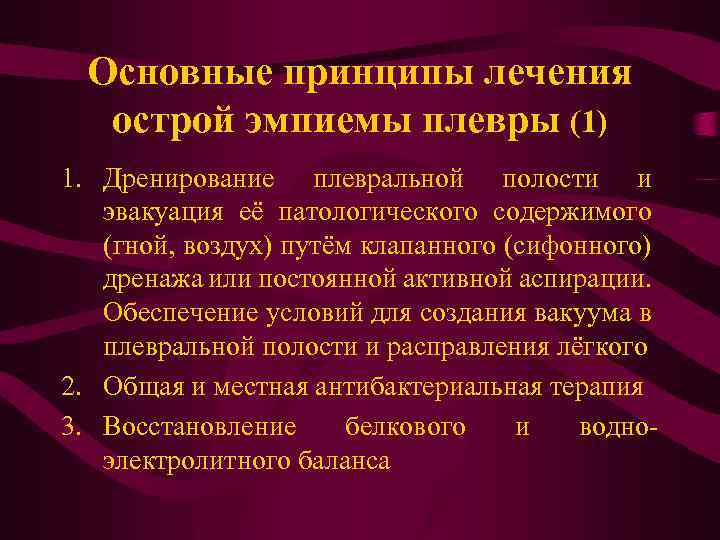 Основные принципы лечения острой эмпиемы плевры (1)

1. Дренирование плевральной полости и эвакуация её патологического содержимого (гной, воздух) путём клапанного (сифонного) дренажа или постоянной активной аспирации. Обеспечение условий для создания вакуума в плевральной полости и расправления лёгкого
2. Общая и местная антибактериальная терапия
3. Восстановление белкового и водно-электролитного баланса